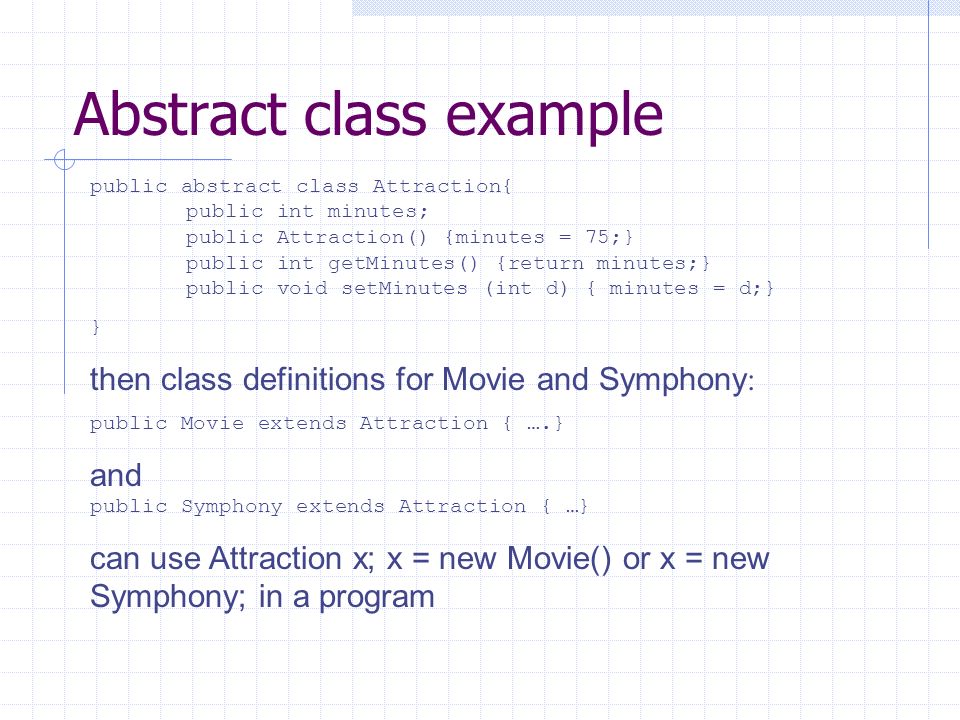 Abstract class example

public abstract class Attraction{
public int minutes;
public Attraction() {minutes = 75;}
public int getMinutes() {return minutes;}
public void setMinutes (int d) { minutes = d;}
}

then class definitions for Movie and Symphony:

public Movie extends Attraction { ….}

and

public Symphony extends Attraction { …}

can use Attraction x; x = new Movie() or x = new Symphony; in a program